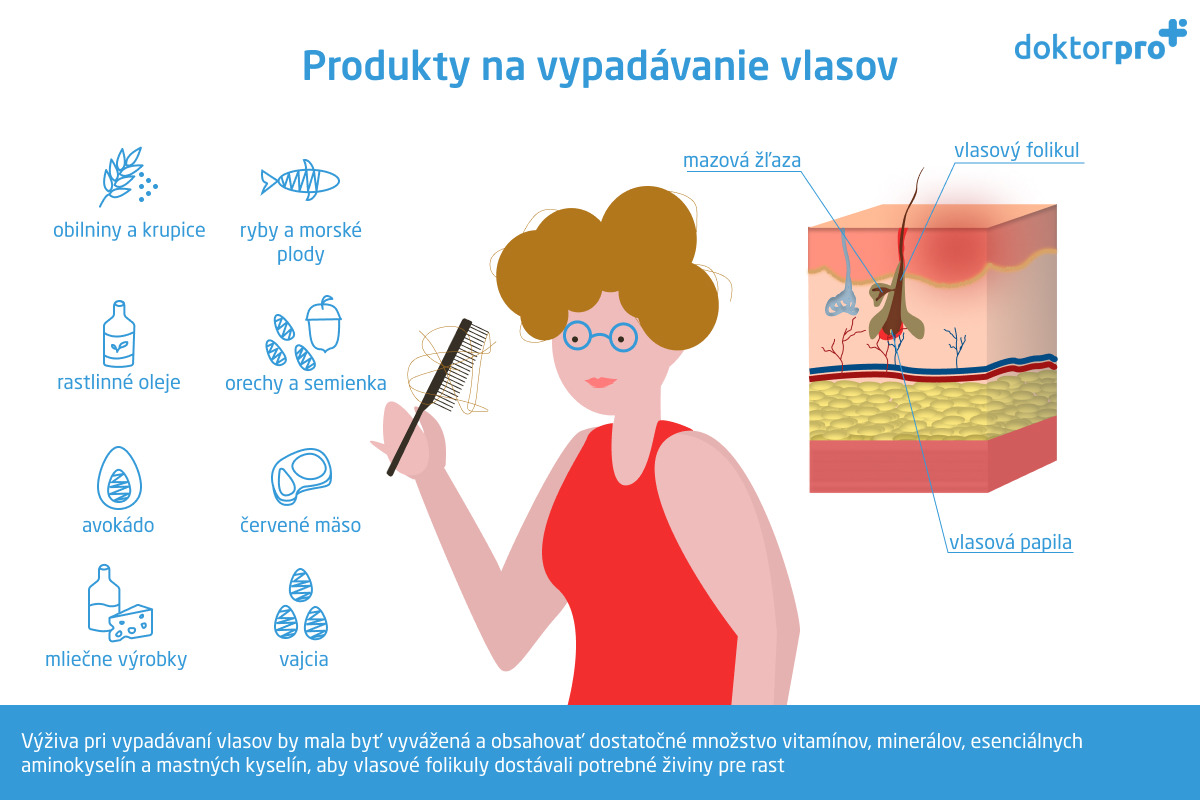 Produkty na vypadávanie vlasov

doktorpro

obilniny a krupice

ryby a morské plody

rastlinné oleje

orechy a semienka

avokádo

červené mäso

mliečne výrobky

vajcia

mazová žľaza

vlasový folikul

vlasová papila

Výživa pri vypadávaní vlasov by mala byť vyvážená a obsahovať dostatočné množstvo vitamínov, minerálov, esenciálnych aminokyselín a mastných kyselín, aby vlasové folikuly dostávali potrebné živiny pre rast